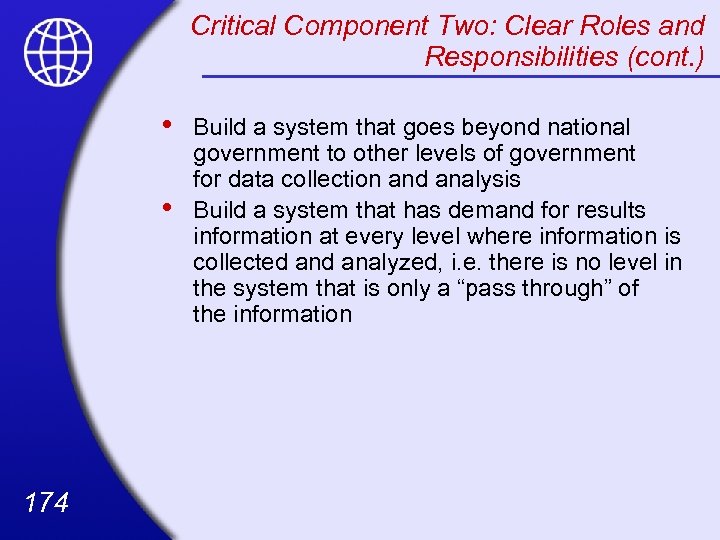 Critical Component Two: Clear Roles and Responsibilities (cont.)

• Build a system that goes beyond national government to other levels of government for data collection and analysis

• Build a system that has demand for results information at every level where information is collected and analyzed, i.e. there is no level in the system that is only a “pass through” of the information

174